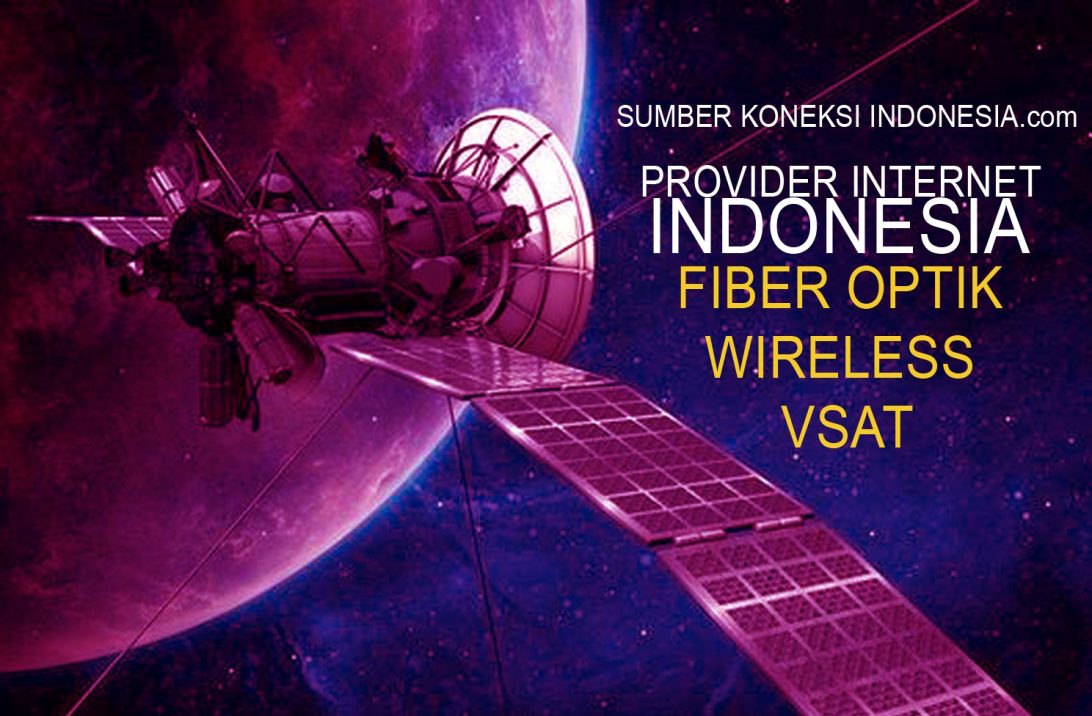 SUMBER KONEKSI INDONESIA.com

PROVIDER INTERNET
INDONESIA

FIBER OPTIK
WIRELESS
VSAT